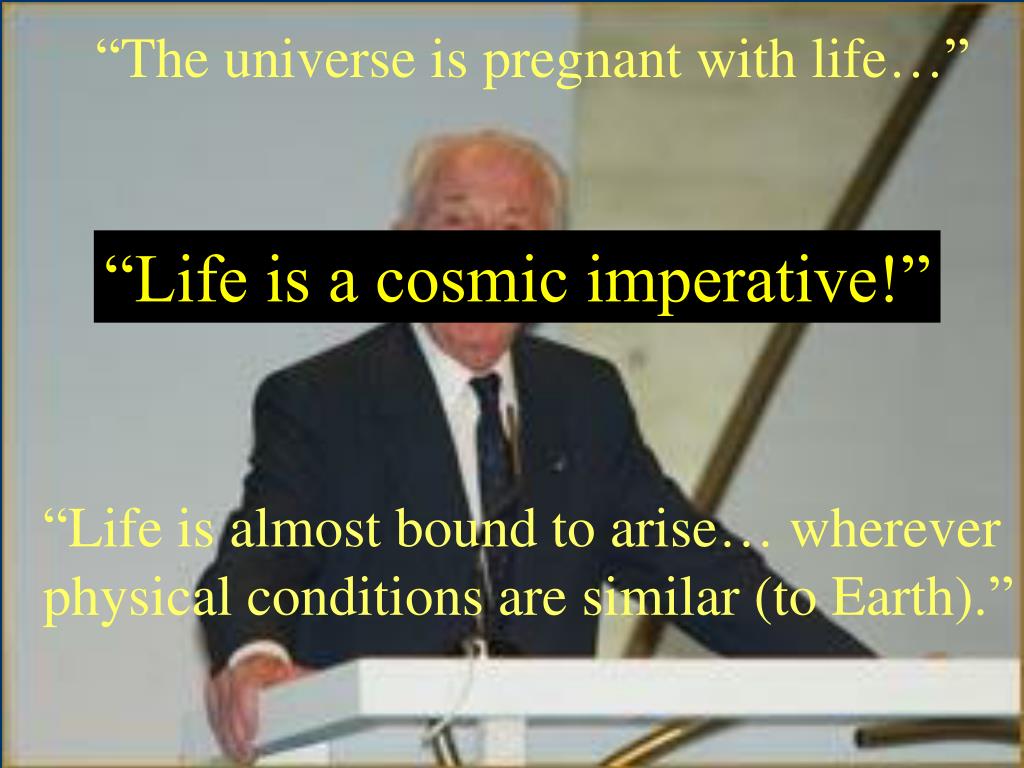 “The universe is pregnant with life…”

“Life is a cosmic imperative!”

“Life is almost bound to arise… wherever physical conditions are similar (to Earth).”